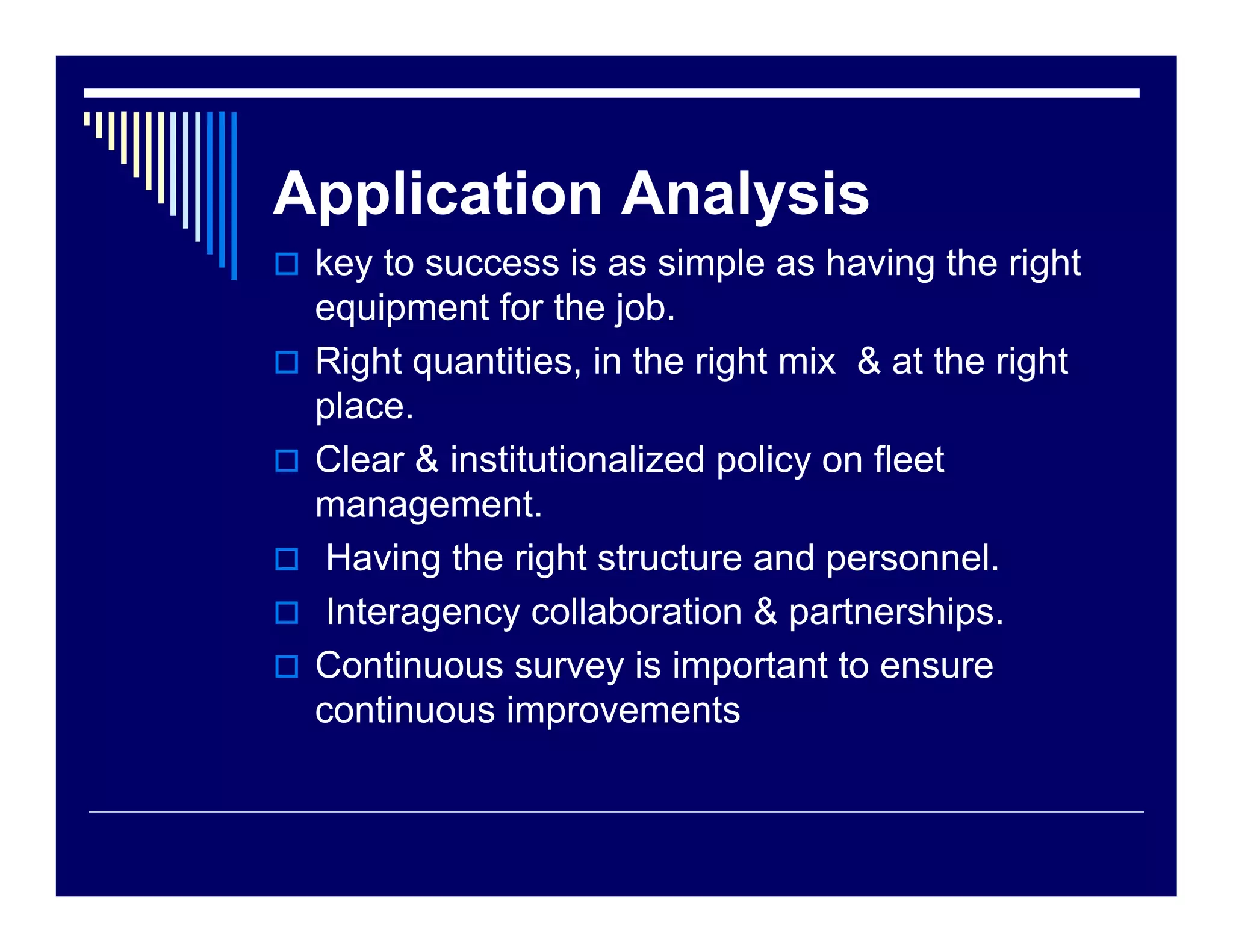 Application Analysis

□ key to success is as simple as having the right equipment for the job.

□ Right quantities, in the right mix & at the right place.

□ Clear & institutionalized policy on fleet management.

□ Having the right structure and personnel.

□ Interagency collaboration & partnerships.

□ Continuous survey is important to ensure continuous improvements